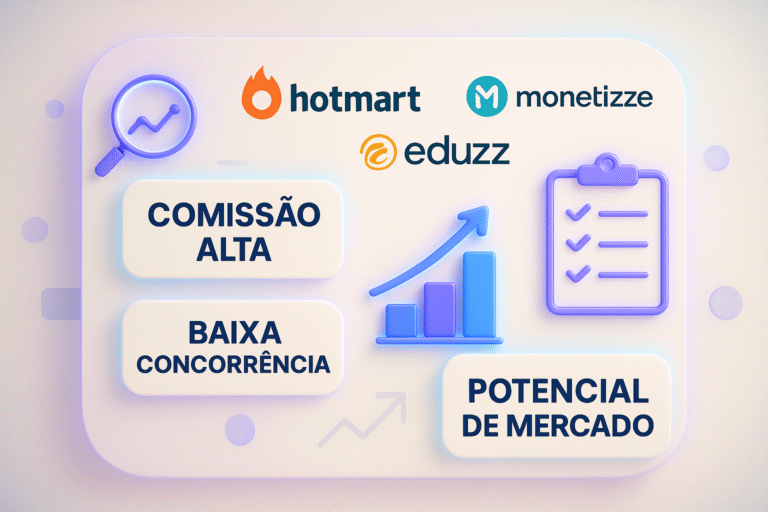 hotmart

monetizze

eduzz

COMISSÃO ALTA

BAIXA CONCORRÊNCIA

POTENCIAL DE MERCADO